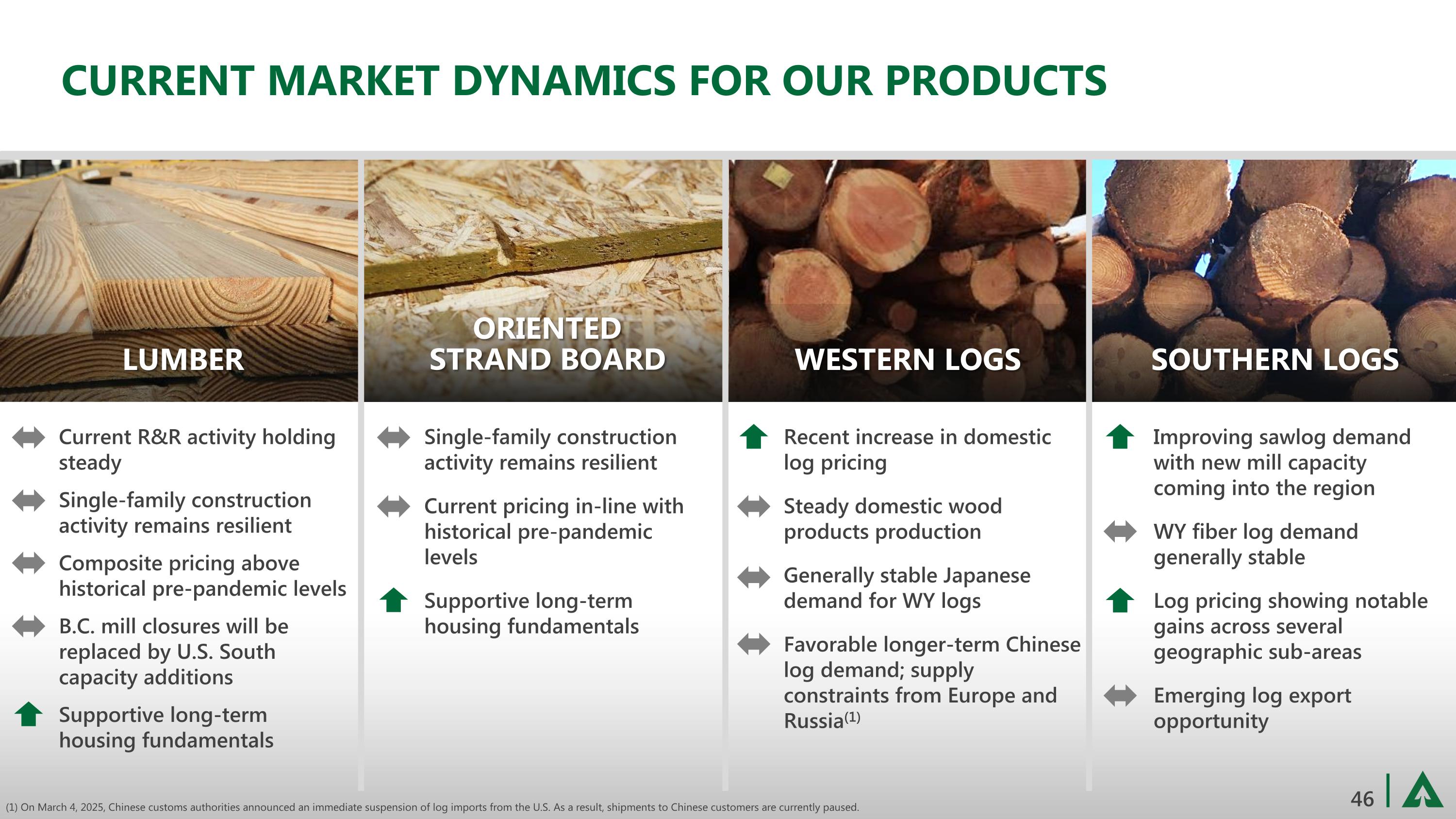 CURRENT MARKET DYNAMICS FOR OUR PRODUCTS

LUMBER

Current R&R activity holding steady

Single-family construction activity remains resilient

Composite pricing above historical pre-pandemic levels

B.C. mill closures will be replaced by U.S. South capacity additions

Supportive long-term housing fundamentals

ORIENTED STRAND BOARD

Single-family construction activity remains resilient

Current pricing in-line with historical pre-pandemic levels

Supportive long-term housing fundamentals

WESTERN LOGS

Recent increase in domestic log pricing

Steady domestic wood products production

Generally stable Japanese demand for WY logs

Favorable longer-term Chinese log demand; supply constraints from Europe and Russia$^{(1)}$

SOUTHERN LOGS

Improving sawlog demand with new mill capacity coming into the region

WY fiber log demand generally stable

Log pricing showing notable gains across several geographic sub-areas

Emerging log export opportunity

(1) On March 4, 2025, Chinese customs authorities announced an immediate suspension of log imports from the U.S. As a result, shipments to Chinese customers are currently paused.

46